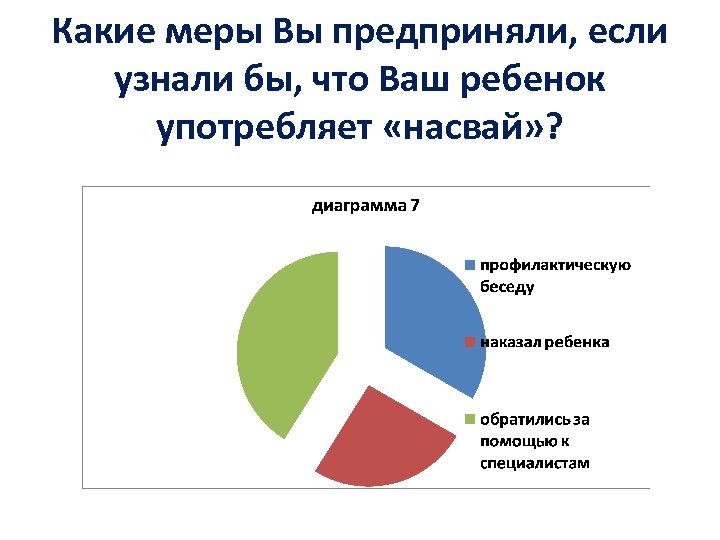 Какие меры Вы предприняли, если узнали бы, что Ваш ребенок употребляет «насвай»?

диаграмма 7

профилактическую беседу

наказал ребенка

обратились за помощью к специалистам